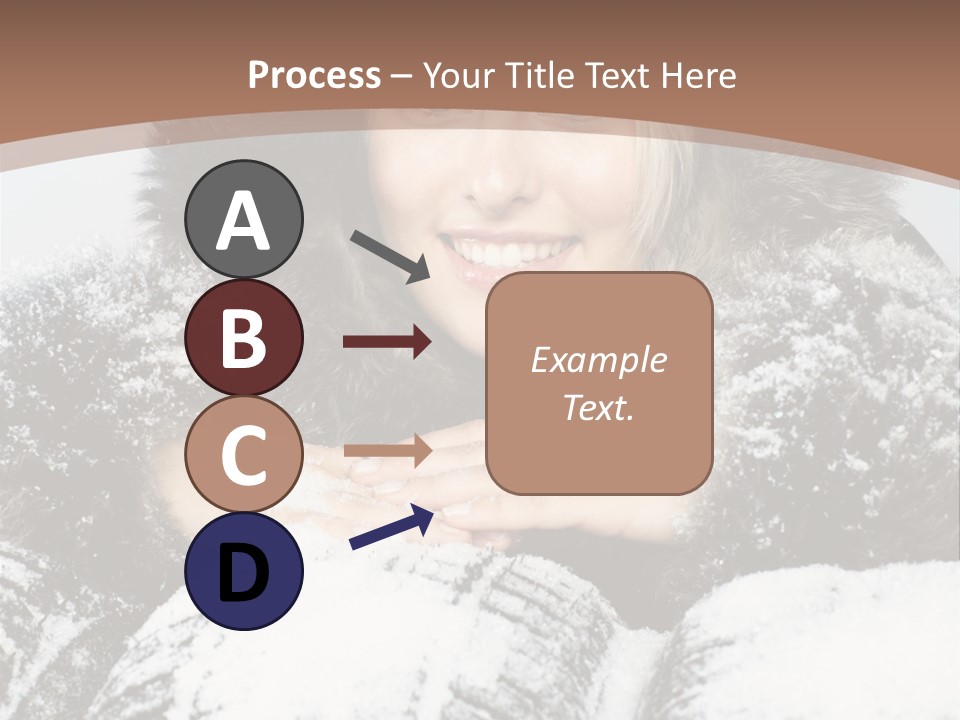 Process – Your Title Text Here

A

B

C

D

Example Text.